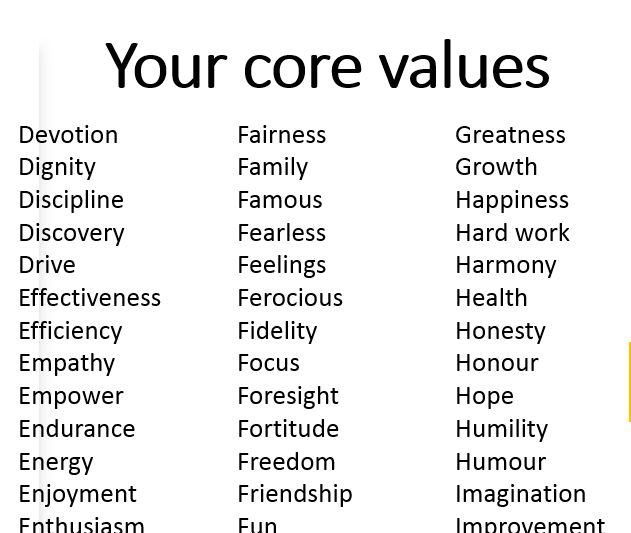 Your core values

Devotion
Dignity
Discipline
Discovery
Drive
Effectiveness
Efficiency
Empathy
Empower
Endurance
Energy
Enjoyment
Enthusiasm

Fairness
Family
Famous
Fearless
Feelings
Ferocious
Fidelity
Focus
Foresight
Fortitude
Freedom
Friendship
Fun

Greatness
Growth
Happiness
Hard work
Harmony
Health
Honesty
Honour
Hope
Humility
Humour
Imagination
Improvement